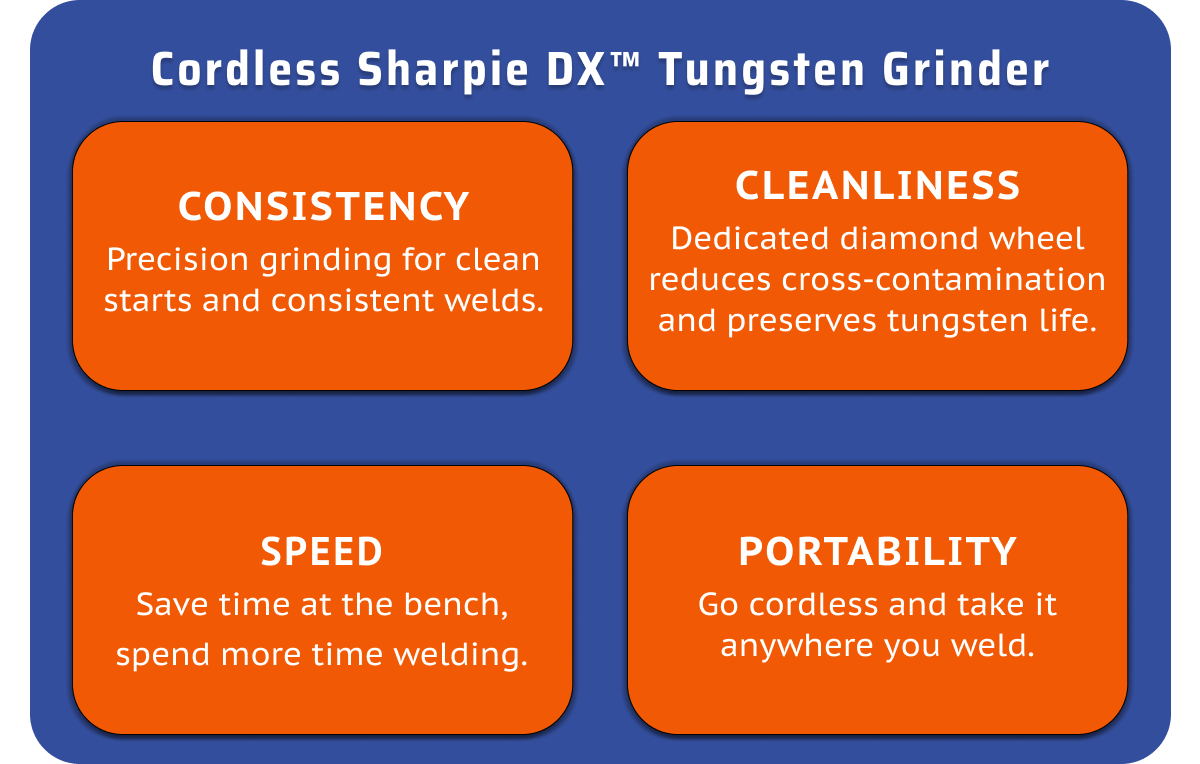 Cordless Sharpie DX™ Tungsten Grinder

CONSISTENCY
Precision grinding for clean starts and consistent welds.

CLEANLINESS
Dedicated diamond wheel reduces cross-contamination and preserves tungsten life.

SPEED
Save time at the bench, spend more time welding.

PORTABILITY
Go cordless and take it anywhere you weld.